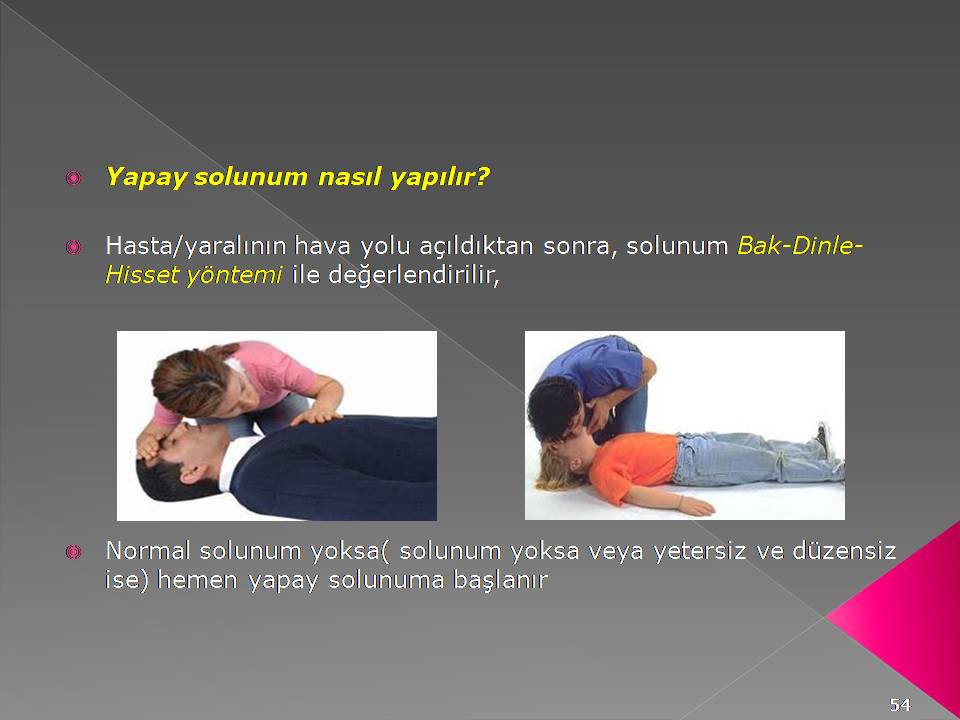 Yapay solunum nasıl yapılır?

Hasta/yaralının hava yolu açıldıktan sonra, solunum Bak-Dinle-Hisset yöntemi ile değerlendirilir,

Normal solunum yoksa( solunum yoksa veya yetersiz ve düzensiz ise) hemen yapay solunuma başlanır

54